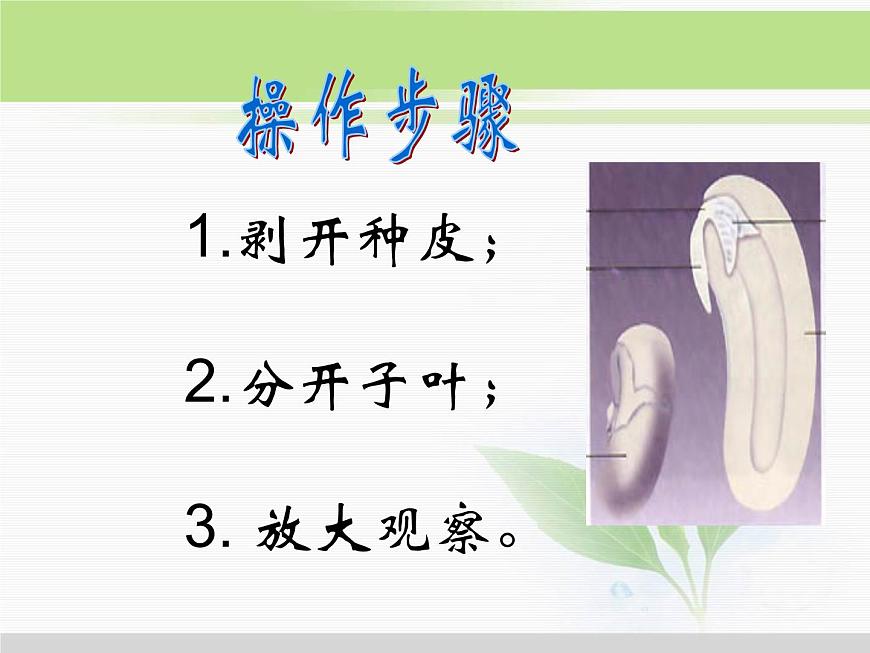 操作步骤

1.剥开种皮；

2.分开子叶；

3. 放大观察。